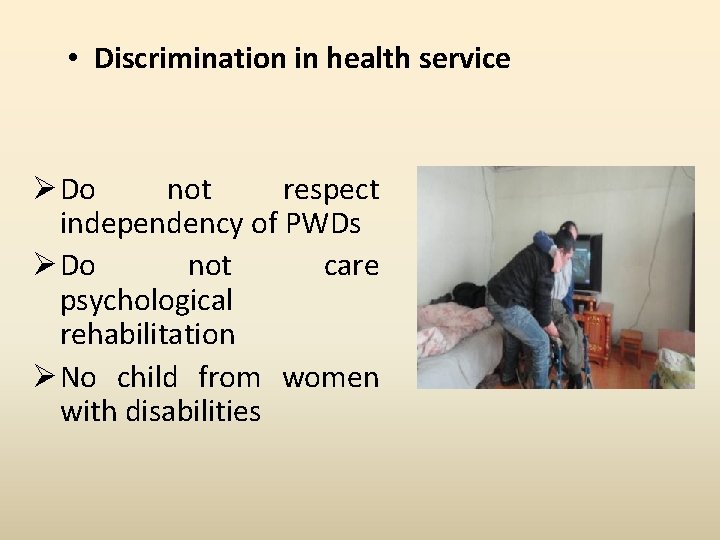 • Discrimination in health service

➢ Do not respect independency of PWDs
➢ Do not care psychological rehabilitation
➢ No child from women with disabilities